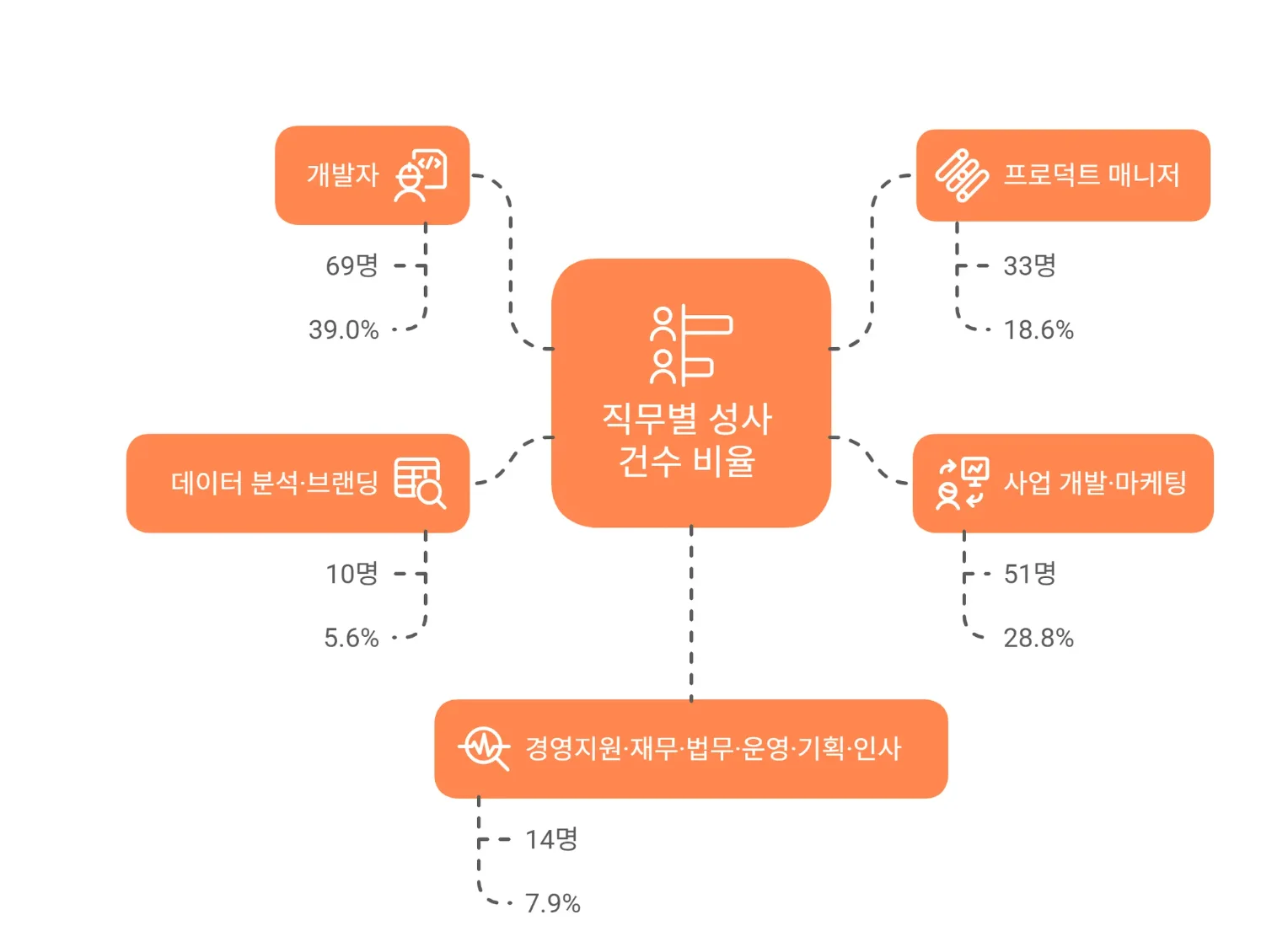 개발자

69명

39.0%

프로덕트 매니저

33명

18.6%

직무별 성사 건수 비율

데이터 분석·브랜딩

10명

5.6%

사업 개발·마케팅

51명

28.8%

경영지원·재무·법무·운영·기획·인사

14명

7.9%